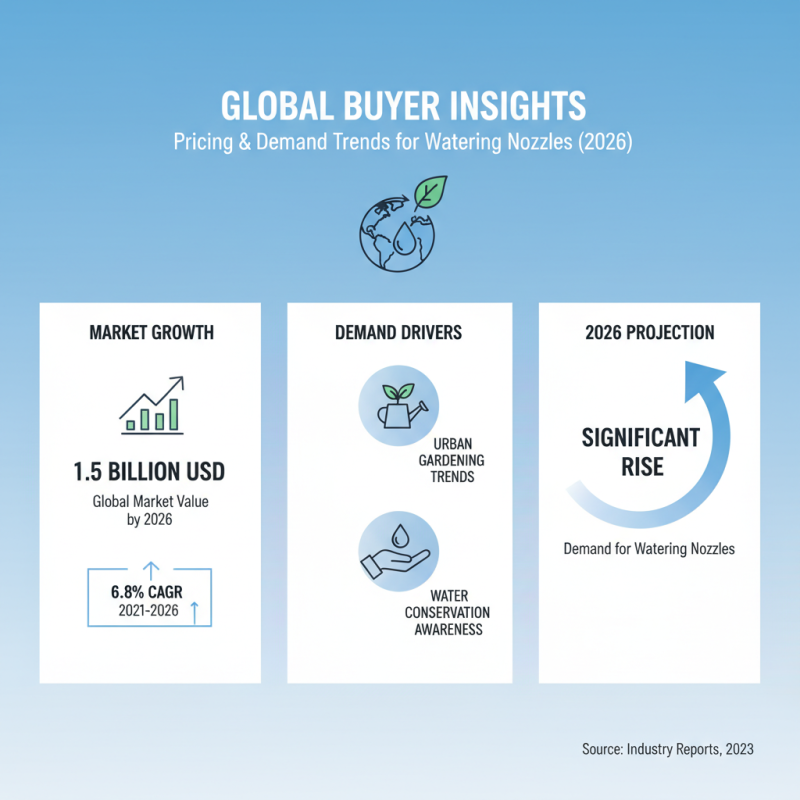 GLOBAL BUYER INSIGHTS
Pricing & Demand Trends for Watering Nozzles (2026)

MARKET GROWTH

1.5 BILLION USD
Global Market Value by 2026

6.8% CAGR
2021-2026

DEMAND DRIVERS

URBAN GARDENING TRENDS

WATER CONSERVATION AWARENESS

2026 PROJECTION

SIGNIFICANT RISE

Demand for Watering Nozzles

Source: Industry Reports, 2023